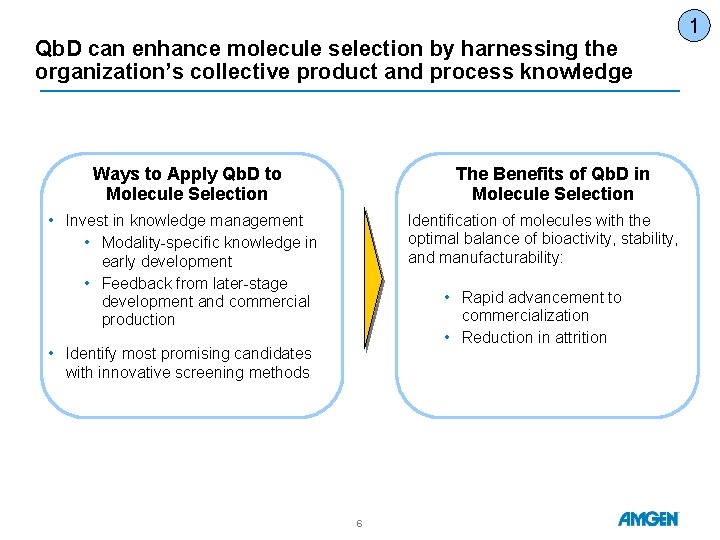 1

QbD can enhance molecule selection by harnessing the organization's collective product and process knowledge

Ways to Apply QbD to Molecule Selection

• Invest in knowledge management
 • Modality-specific knowledge in early development
 • Feedback from later-stage development and commercial production

• Identify most promising candidates with innovative screening methods

The Benefits of QbD in Molecule Selection

Identification of molecules with the optimal balance of bioactivity, stability, and manufacturability:

• Rapid advancement to commercialization
• Reduction in attrition

6

AMGEN